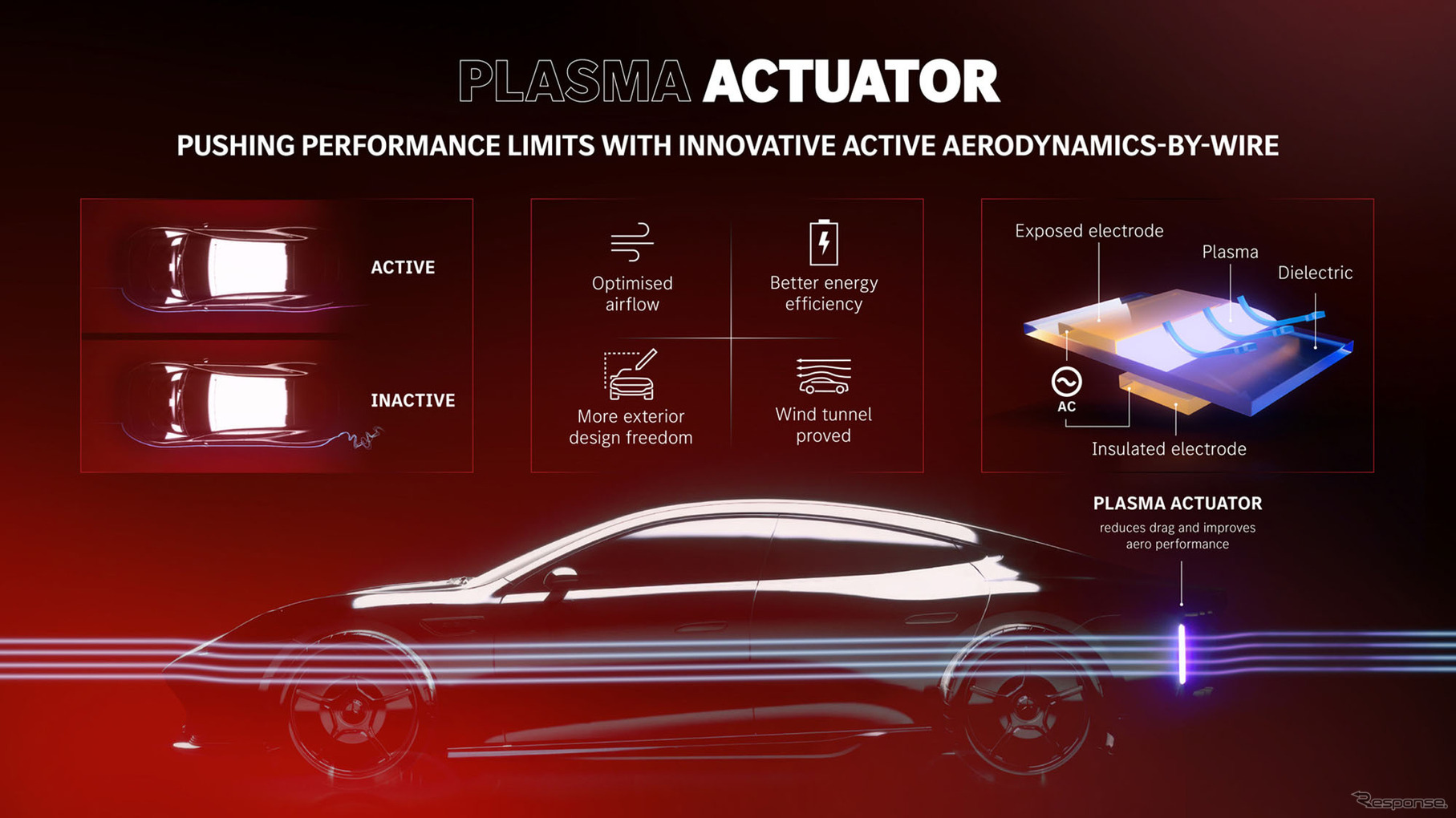 PLASMA ACTUATOR

PUSHING PERFORMANCE LIMITS WITH INNOVATIVE ACTIVE AERODYNAMICS-BY-WIRE

ACTIVE

INACTIVE

Optimised airflow

Better energy efficiency

More exterior design freedom

Wind tunnel proved

Exposed electrode

Plasma

Dielectric

AC

Insulated electrode

PLASMA ACTUATOR

reduces drag and improves aero performance

Response.